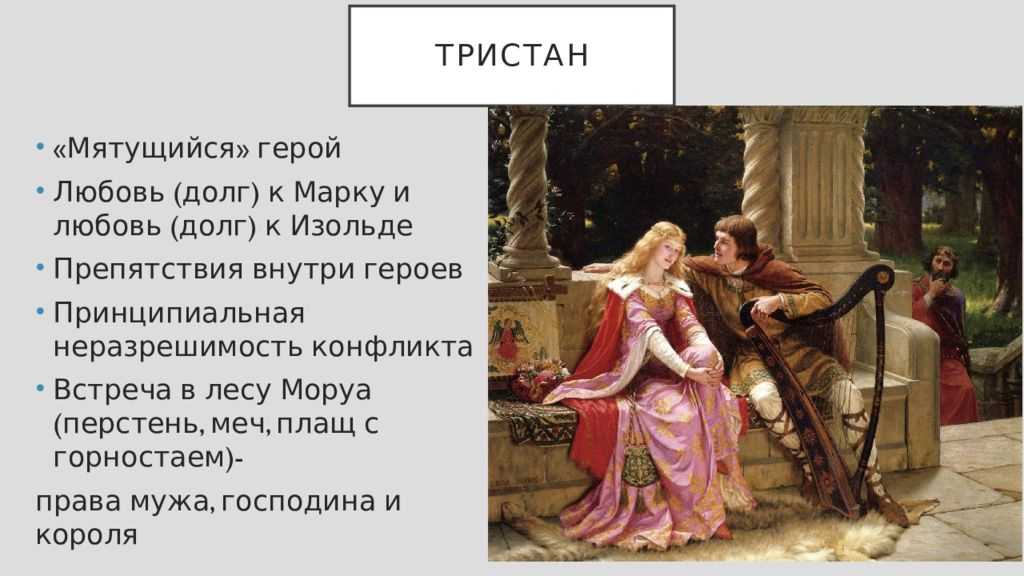 ТРИСТАН

• «Мятущийся» герой
• Любовь (долг) к Марку и любовь (долг) к Изольде
• Препятствия внутри героев
• Принципиальная неразрешимость конфликта
• Встреча в лесу Моруа (перстень, меч, плащ с горностаем)-
права мужа, господина и короля